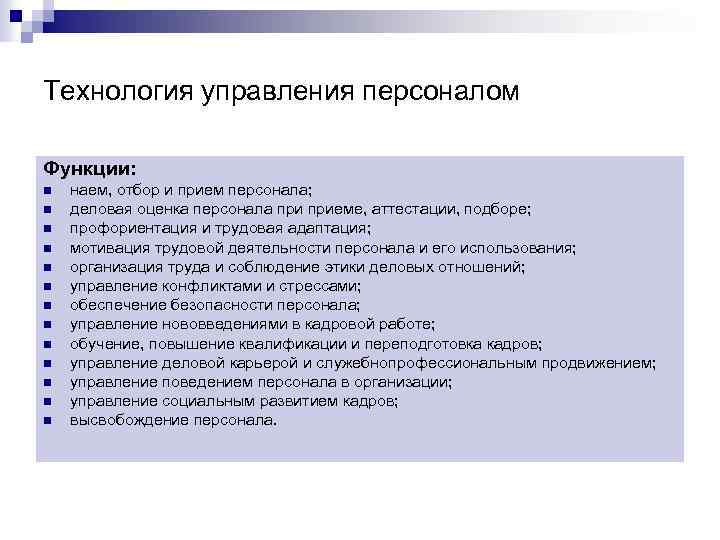 Технология управления персоналом

Функции:
- наем, отбор и прием персонала;
- деловая оценка персонала при приеме, аттестации, подборе;
- профориентация и трудовая адаптация;
- мотивация трудовой деятельности персонала и его использования;
- организация труда и соблюдение этики деловых отношений;
- управление конфликтами и стрессами;
- обеспечение безопасности персонала;
- управление нововведениями в кадровой работе;
- обучение, повышение квалификации и переподготовка кадров;
- управление деловой карьерой и служебнопрофессиональным продвижением;
- управление поведением персонала в организации;
- управление социальным развитием кадров;
- высвобождение персонала.